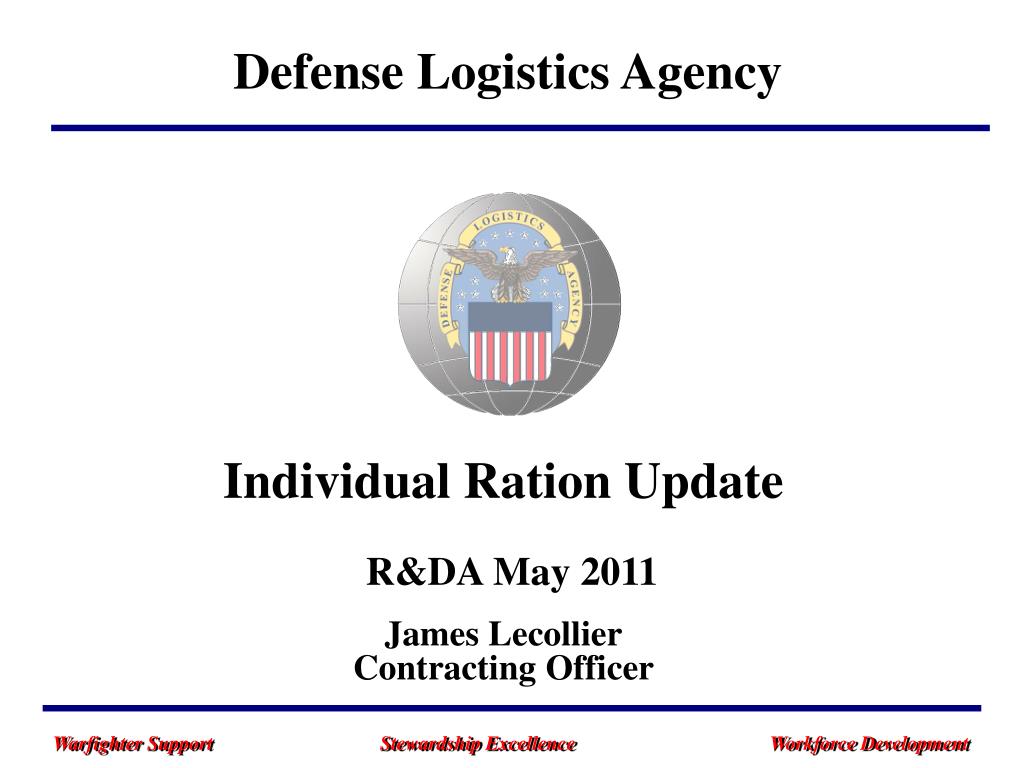 Defense Logistics Agency

DEFENSE LOGISTICS AGENCY

Individual Ration Update

R&DA May 2011

James Lecollier
Contracting Officer

Warfighter Support    Stewardship Excellence    Workforce Development